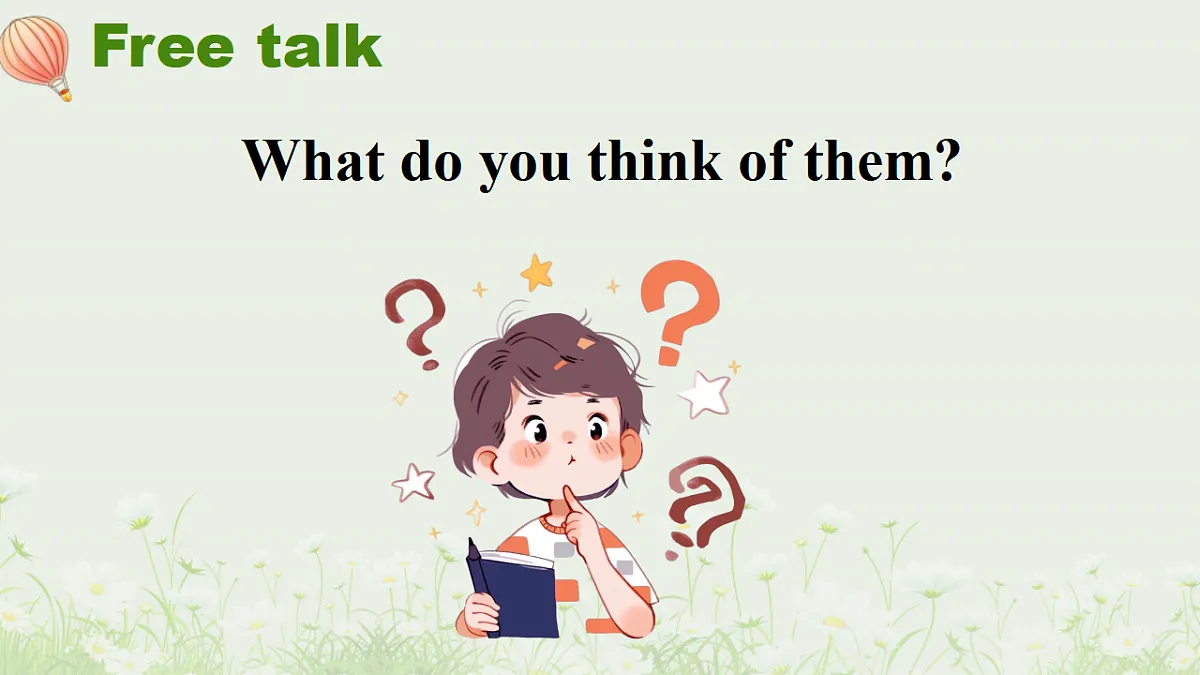 Free talk

What do you think of them?